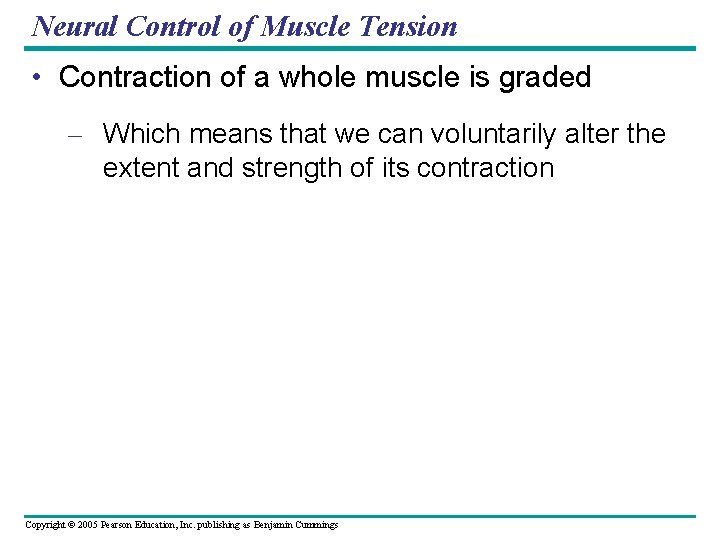 Neural Control of Muscle Tension

• Contraction of a whole muscle is graded

– Which means that we can voluntarily alter the extent and strength of its contraction

Copyright © 2005 Pearson Education, Inc. publishing as Benjamin Cummings